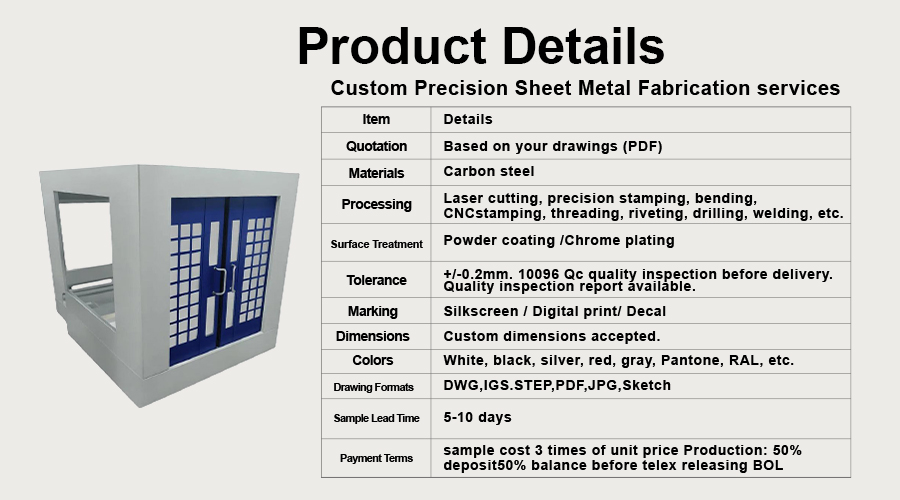 Product Details

Custom Precision Sheet Metal Fabrication services

| Item | Details |
|---|---|
| Quotation | Based on your drawings (PDF) |
| Materials | Carbon steel |
| Processing | Laser cutting, precision stamping, bending, CNCstamping, threading, riveting, drilling, welding, etc. |
| Surface Treatment | Powder coating /Chrome plating |
| Tolerance | +/-0.2mm. 10096 Qc quality inspection before delivery. Quality inspection report available. |
| Marking | Silkscreen / Digital print/ Decal |
| Dimensions | Custom dimensions accepted. |
| Colors | White, black, silver, red, gray, Pantone, RAL, etc. |
| Drawing Formats | DWG,IGS.STEP,PDF,JPG,Sketch |
| Sample Lead Time | 5-10 days |
| Payment Terms | sample cost 3 times of unit price Production: 50% deposit50% balance before telex releasing BOL |